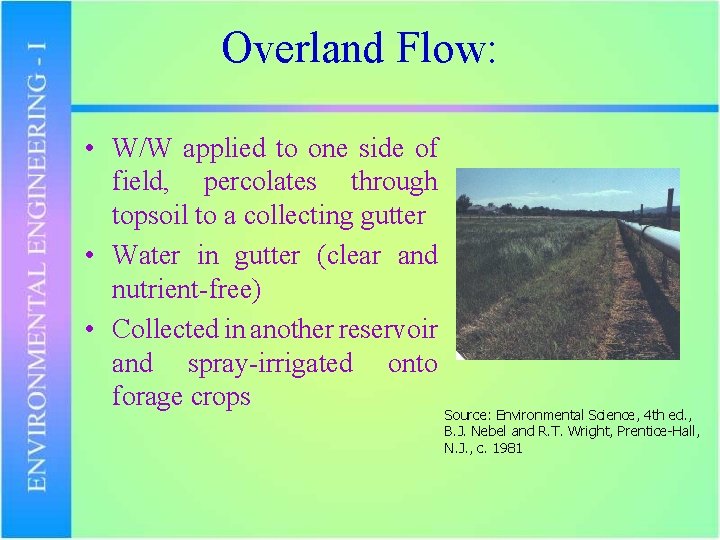 ENVIRONMENTAL ENGINEERING - I

Overland Flow:

• W/W applied to one side of field, percolates through topsoil to a collecting gutter
• Water in gutter (clear and nutrient-free)
• Collected in another reservoir and spray-irrigated onto forage crops

Source: Environmental Science, 4th ed., B.J. Nebel and R.T. Wright, Prentice-Hall, N.J., c. 1981